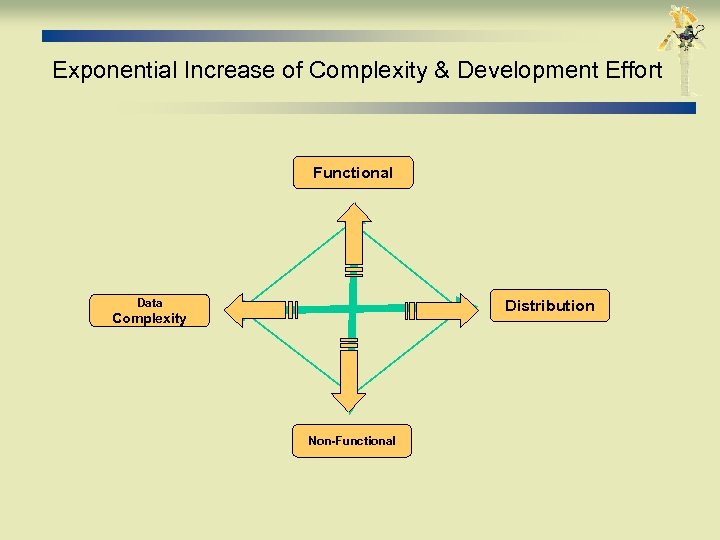 Exponential Increase of Complexity & Development Effort

Functional

Data Complexity

Distribution

Non-Functional